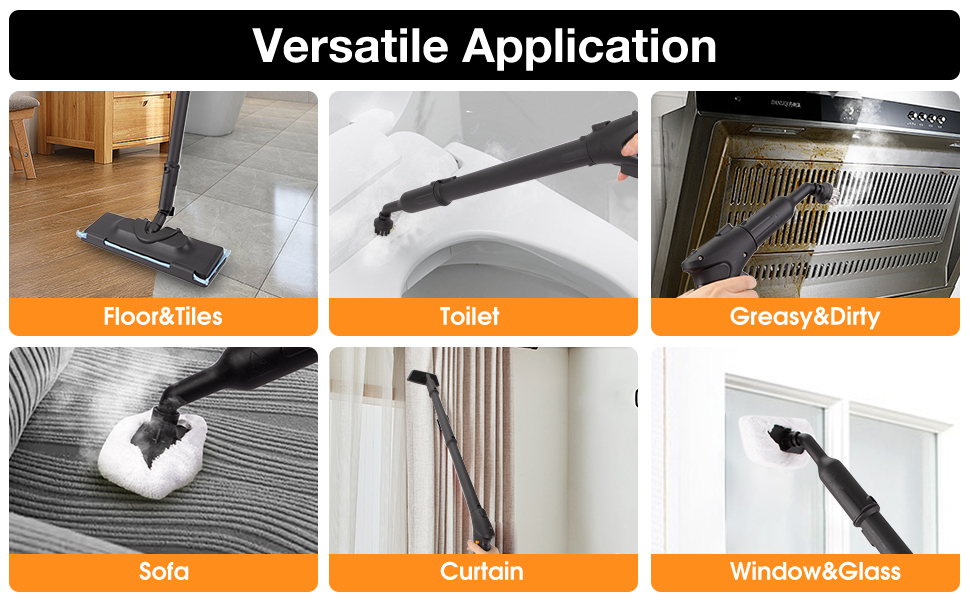 Versatile Application

Floor&Tiles

Toilet

Greasy&Dirty

Sofa

Curtain

Window&Glass